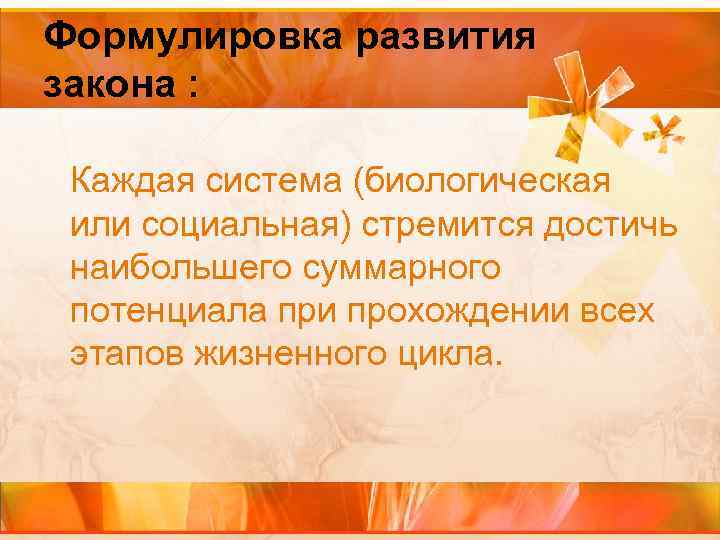 Формулировка развития закона :

Каждая система (биологическая или социальная) стремится достичь наибольшего суммарного потенциала при прохождении всех этапов жизненного цикла.